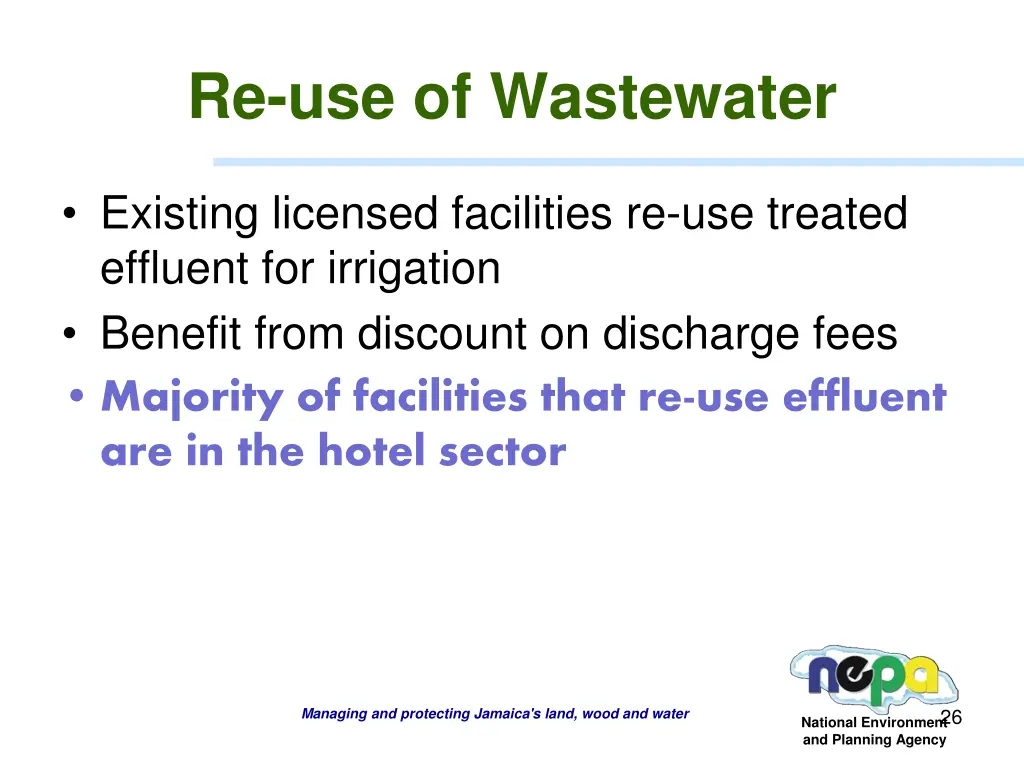 Re-use of Wastewater

• Existing licensed facilities re-use treated effluent for irrigation
• Benefit from discount on discharge fees
• Majority of facilities that re-use effluent are in the hotel sector

Managing and protecting Jamaica's land, wood and water

nepa
National Environment and Planning Agency

26